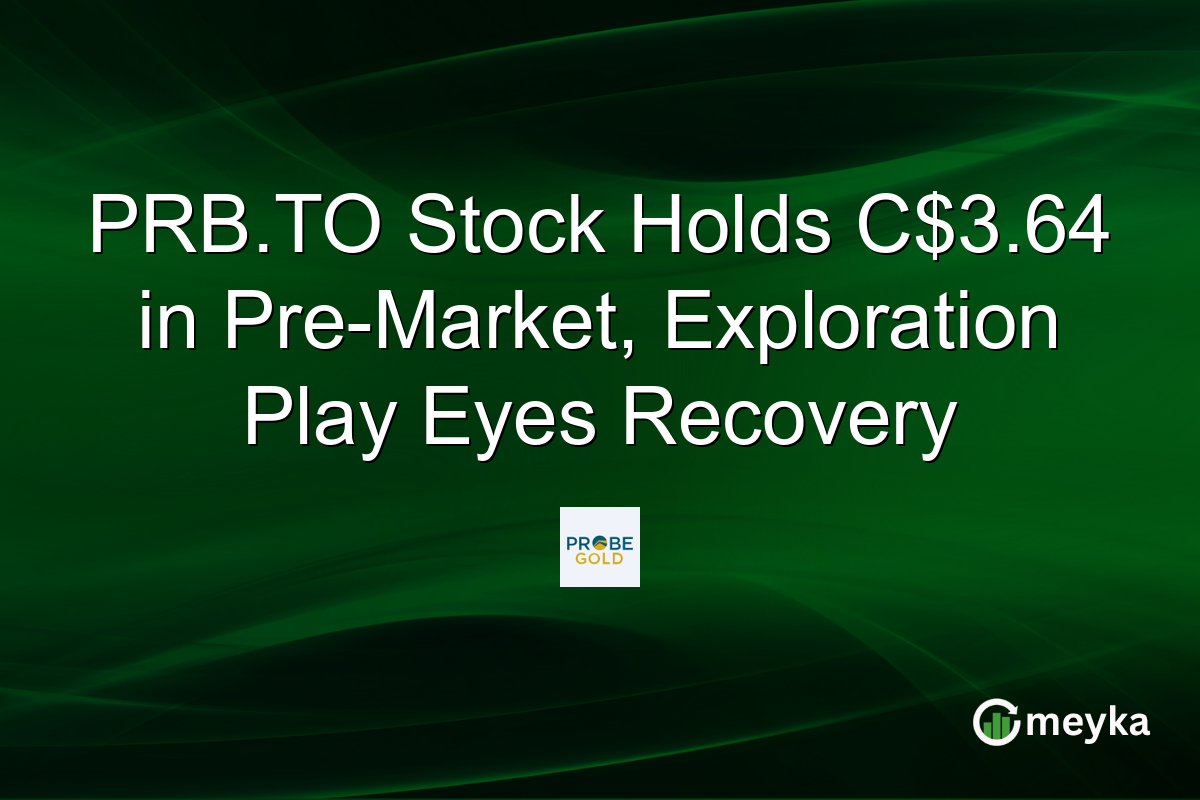 PRB.TO Stock Holds C$3.64 in Pre-Market, Exploration Play Eyes Recovery

PROBE GOLD

meyka